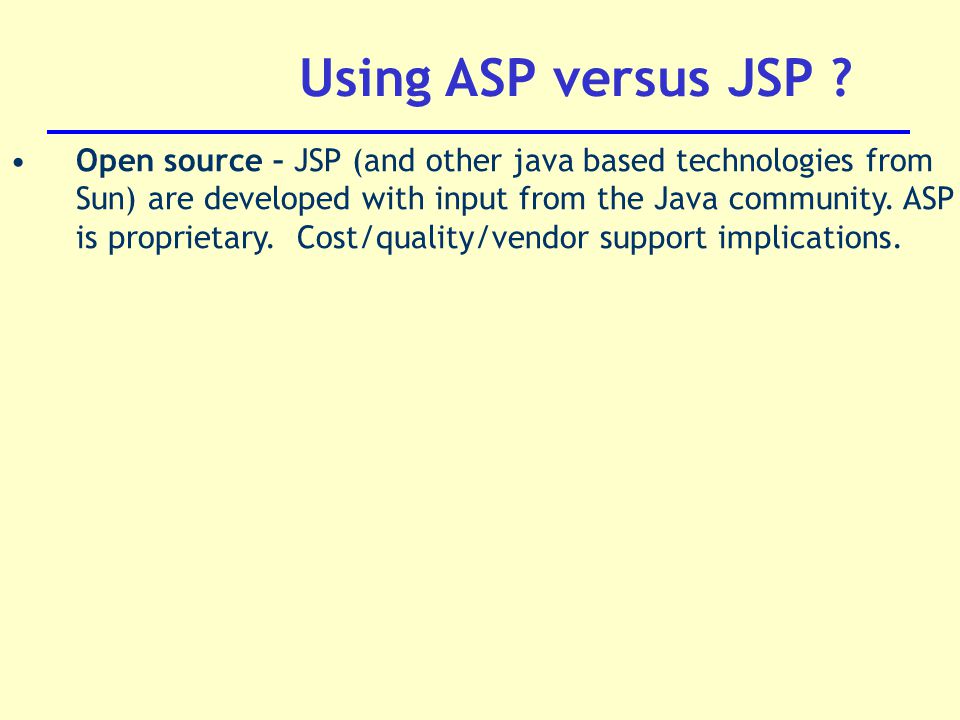 Using ASP versus JSP ?

• Open source – JSP (and other java based technologies from Sun) are developed with input from the Java community. ASP is proprietary. Cost/quality/vendor support implications.